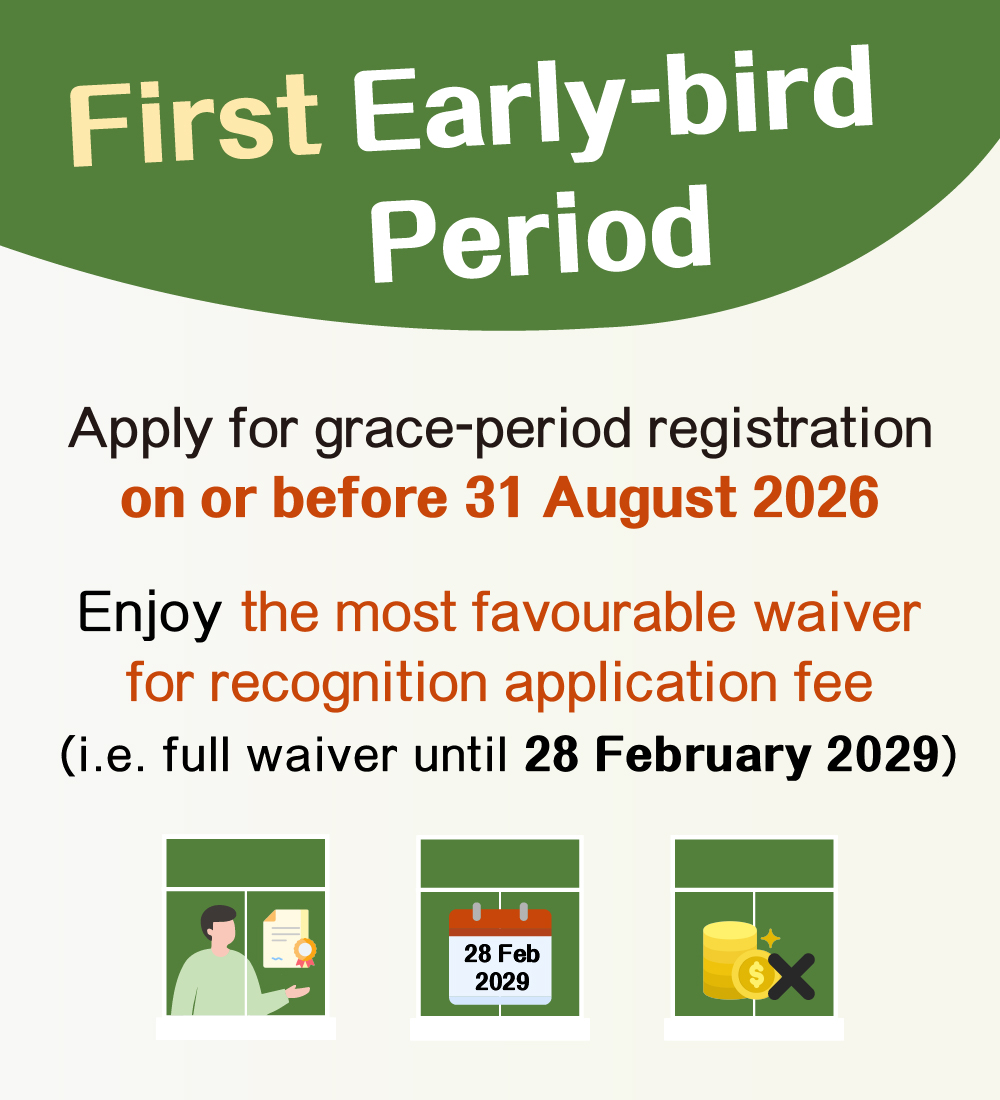 First Early-bird Period

Apply for grace-period registration on or before 31 August 2026

Enjoy the most favourable waiver for recognition application fee (i.e. full waiver until 28 February 2029)

28 Feb 2029

$